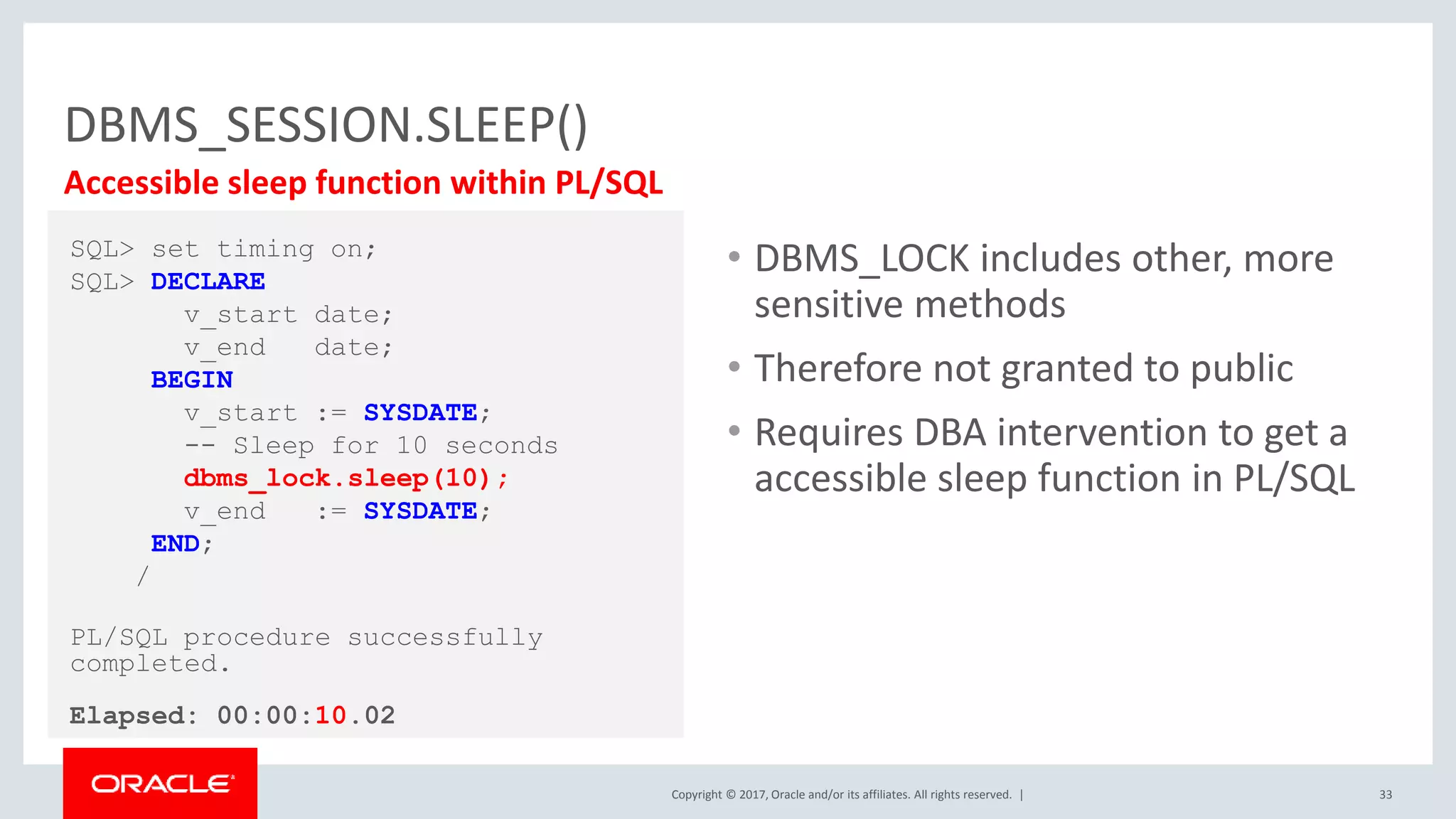 DBMS_SESSION.SLEEP()

Accessible sleep function within PL/SQL

SQL> set timing on;
SQL> DECLARE
v_start date;
v_end date;
BEGIN
v_start := SYSDATE;
-- Sleep for 10 seconds
dbms_lock.sleep(10);
v_end := SYSDATE;
END;
/

PL/SQL procedure successfully completed.

Elapsed: 00:00:10.02

• DBMS_LOCK includes other, more sensitive methods
• Therefore not granted to public
• Requires DBA intervention to get a accessible sleep function in PL/SQL

ORACLE

Copyright © 2017, Oracle and/or its affiliates. All rights reserved. |

33